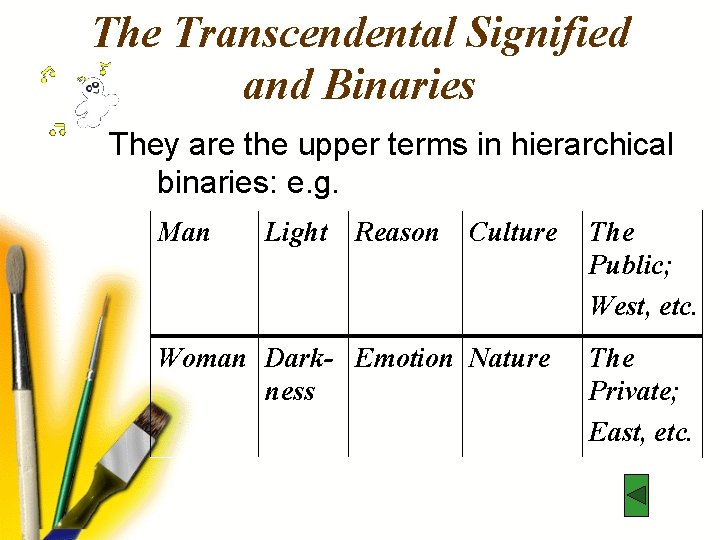 The Transcendental Signified and Binaries

They are the upper terms in hierarchical binaries: e.g.

| Man | Light | Reason | Culture | The Public; West, etc. |
|---|---|---|---|---|
| Woman | Darkness | Emotion | Nature | The Private; East, etc. |